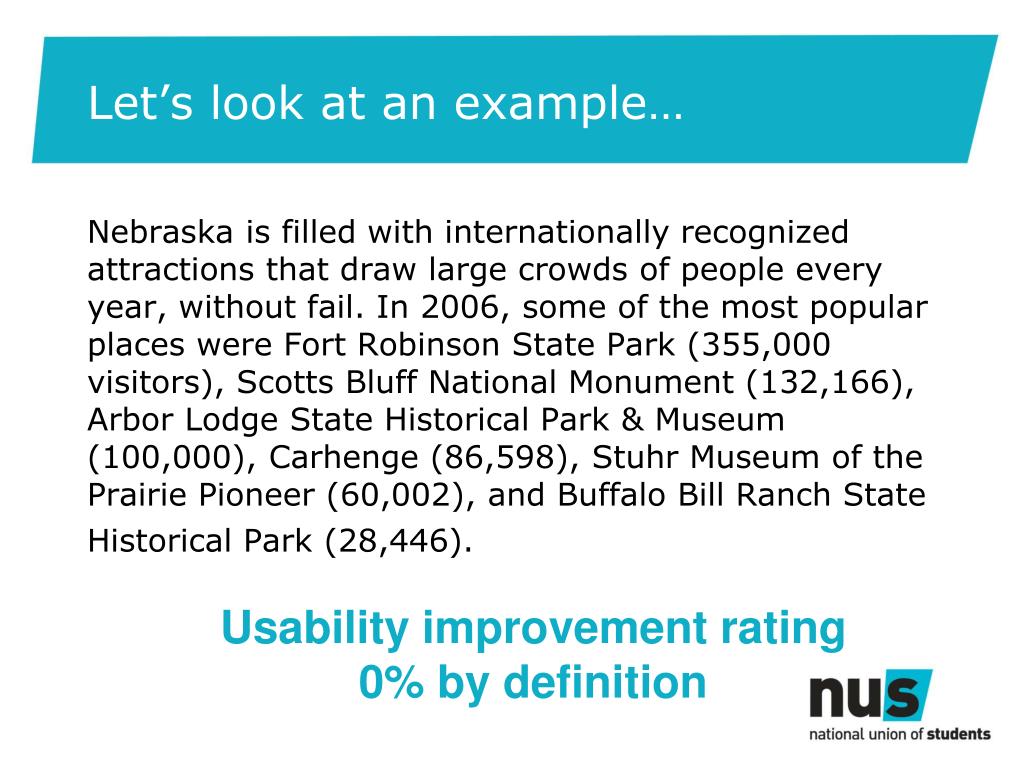 Let’s look at an example…

Nebraska is filled with internationally recognized attractions that draw large crowds of people every year, without fail. In 2006, some of the most popular places were Fort Robinson State Park (355,000 visitors), Scotts Bluff National Monument (132,166), Arbor Lodge State Historical Park & Museum (100,000), Carhenge (86,598), Stuhr Museum of the Prairie Pioneer (60,002), and Buffalo Bill Ranch State Historical Park (28,446).

Usability improvement rating 0% by definition

nus
national union of students